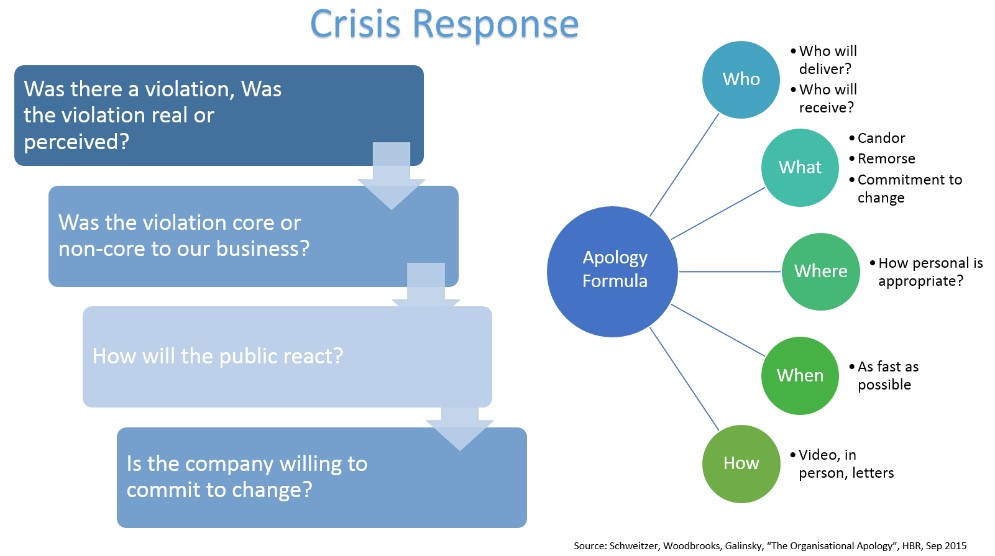 Crisis Response

Was there a violation, Was the violation real or perceived?

Was the violation core or non-core to our business?

How will the public react?

Is the company willing to commit to change?

Apology Formula

Who
• Who will deliver?
• Who will receive?

What
• Candor
• Remorse
• Commitment to change

Where
• How personal is appropriate?

When
• As fast as possible

How
• Video, in person, letters

Source: Schweitzer, Woodbrooks, Galinsky, "The Organisational Apology", HBR, Sep 2015